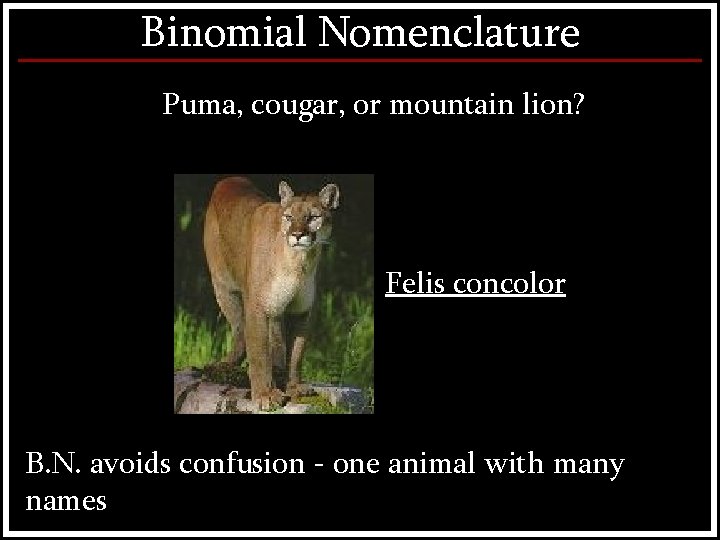 Binomial Nomenclature

Puma, cougar, or mountain lion?

Felis concolor

B.N. avoids confusion - one animal with many names